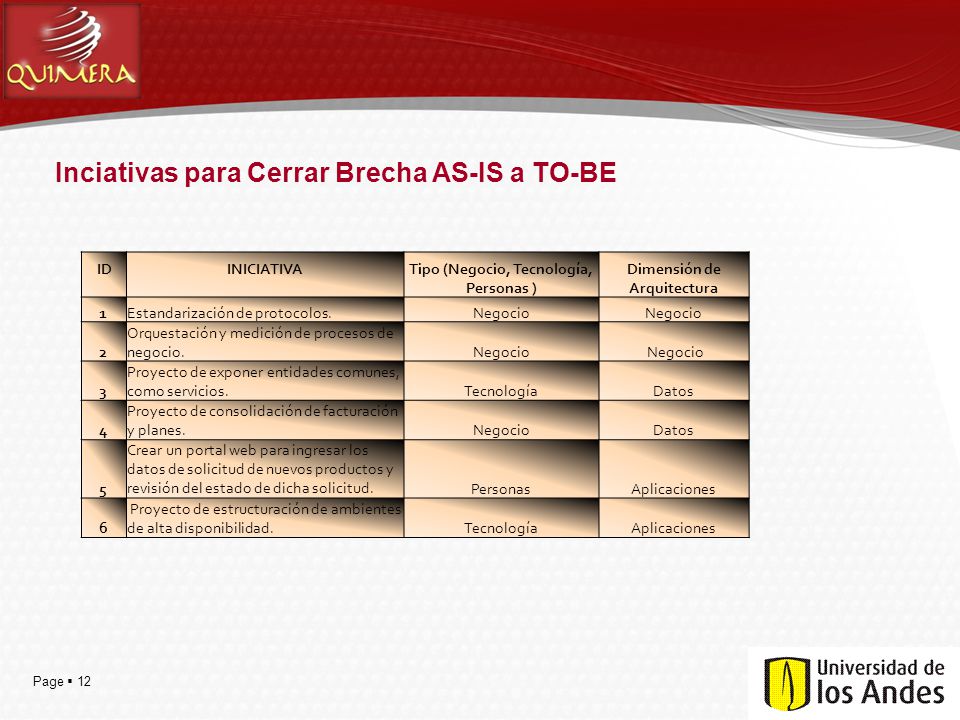 QUIMERA

Inciativas para Cerrar Brecha AS-IS a TO-BE

| ID | INICIATIVA | Tipo (Negocio, Tecnología, Personas ) | Dimensión de Arquitectura |
|---|---|---|---|
| 1 | Estandarización de protocolos. | Negocio | Negocio |
| 2 | Orquestación y medición de procesos de negocio. | Negocio | Negocio |
| 3 | Proyecto de exponer entidades comunes, como servicios. | Tecnología | Datos |
| 4 | Proyecto de consolidación de facturación y planes. | Negocio | Datos |
| 5 | Crear un portal web para ingresar los datos de solicitud de nuevos productos y revisión del estado de dicha solicitud. | Personas | Aplicaciones |
| 6 | Proyecto de estructuración de ambientes de alta disponibilidad. | Tecnología | Aplicaciones |

Page ▪ 12

Universidad de los Andes